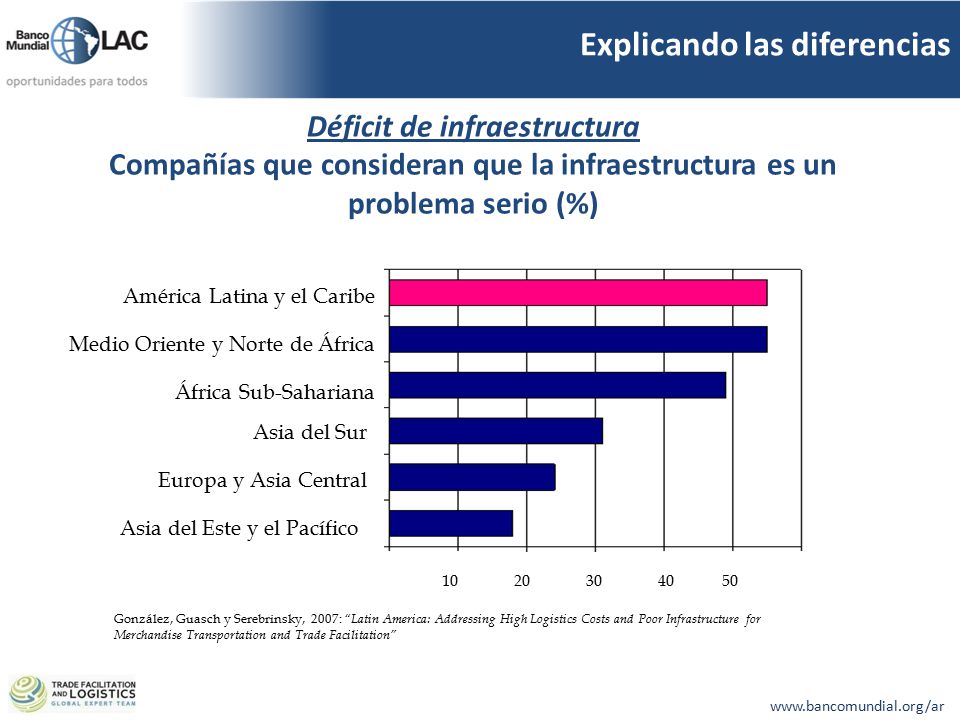 Banco Mundial LAC
oportunidades para todos

Explicando las diferencias

Déficit de infraestructura
Compañías que consideran que la infraestructura es un problema serio (%)

América Latina y el Caribe
Medio Oriente y Norte de África
África Sub-Sahariana
Asia del Sur
Europa y Asia Central
Asia del Este y el Pacífico

10 20 30 40 50

González, Guasch y Serebrinsky, 2007: "Latin America: Addressing High Logistics Costs and Poor Infrastructure for Merchandise Transportation and Trade Facilitation"

TRADE FACILITATION AND LOGISTICS GLOBAL EXPERT TEAM

www.bancomundial.org/ar